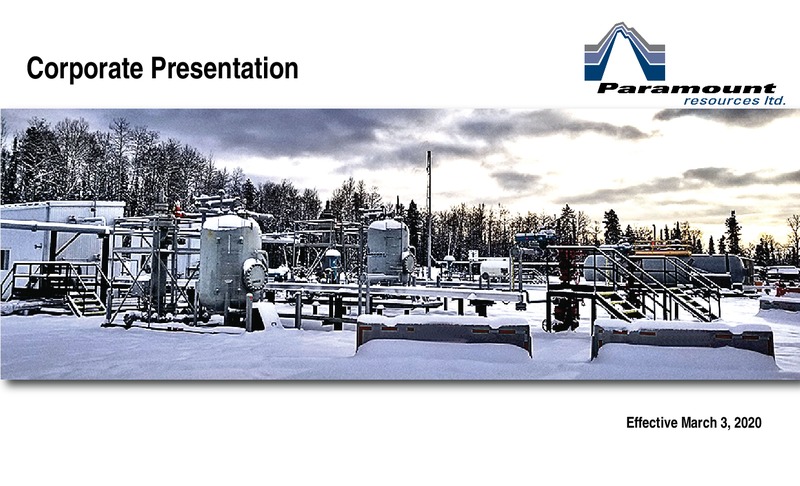 Corporate Presentation

Paramount
resources ltd.

Effective March 3, 2020